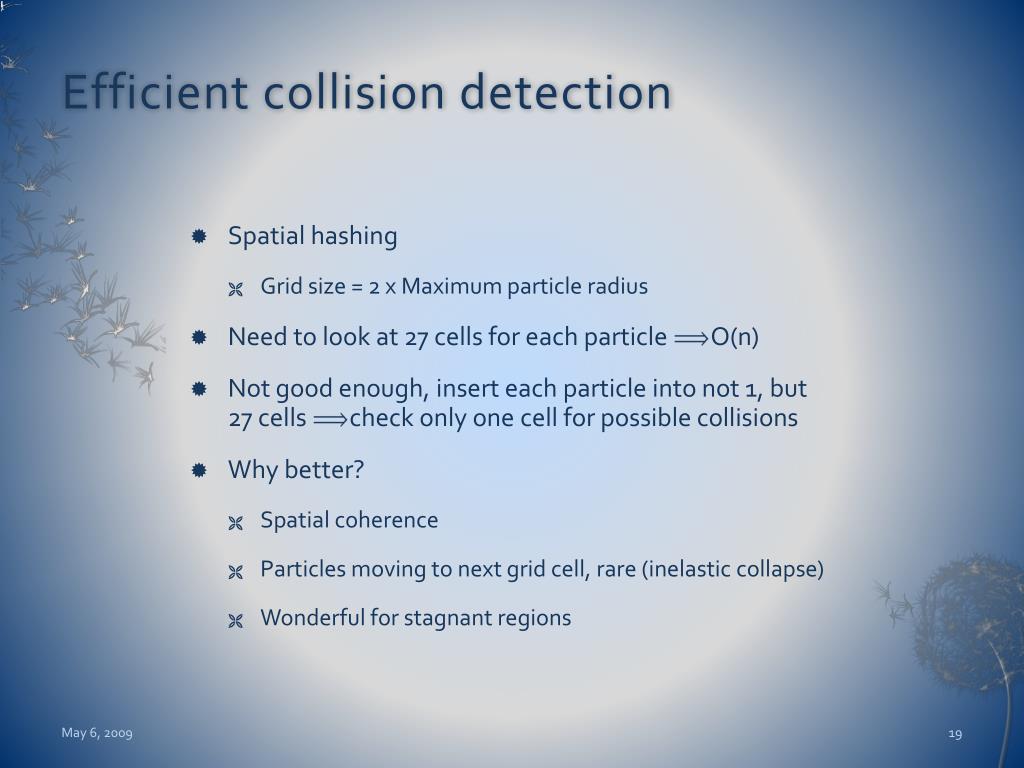 Efficient collision detection

Spatial hashing

Grid size = 2 x Maximum particle radius

Need to look at 27 cells for each particle $\Longrightarrow$O(n)

Not good enough, insert each particle into not 1, but 27 cells $\Longrightarrow$check only one cell for possible collisions

Why better?

Spatial coherence

Particles moving to next grid cell, rare (inelastic collapse)

Wonderful for stagnant regions

May 6, 2009

19